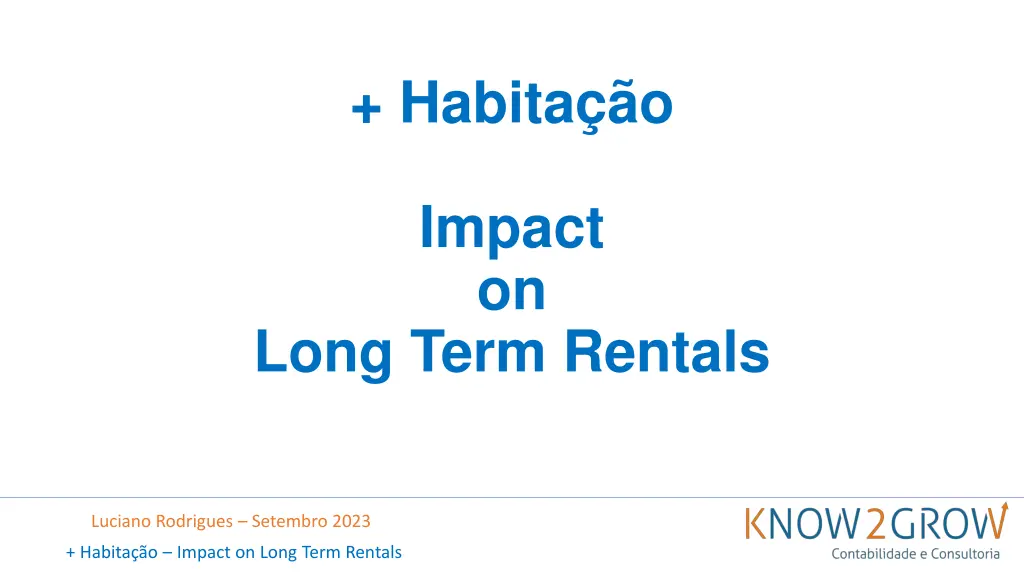 + Habitação

Impact
on
Long Term Rentals

Luciano Rodrigues – Setembro 2023

+ Habitação – Impact on Long Term Rentals

KNOW2GROW
Contabilidade e Consultoria